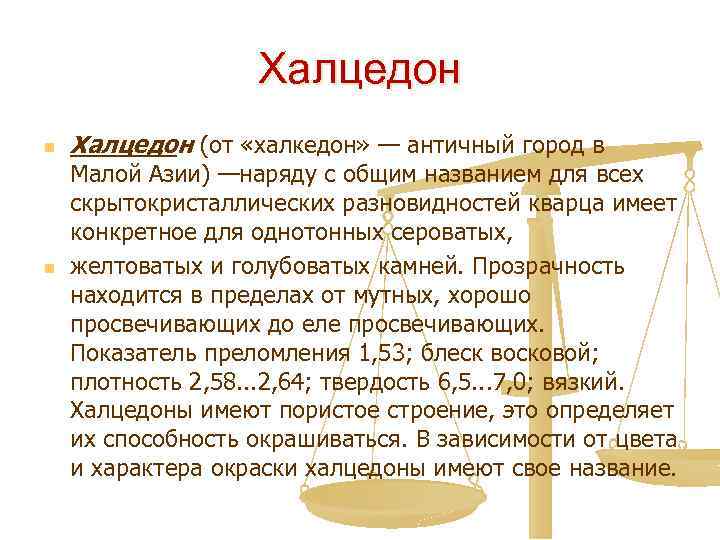 Халцедон

Халцедон (от «халкедон» — античный город в Малой Азии) —наряду с общим названием для всех скрытокристаллических разновидностей кварца имеет конкретное для однотонных сероватых,

желтоватых и голубоватых камней. Прозрачность находится в пределах от мутных, хорошо просвечивающих до еле просвечивающих. Показатель преломления 1,53; блеск восковой; плотность 2,58...2,64; твердость 6,5...7,0; вязкий. Халцедоны имеют пористое строение, это определяет их способность окрашиваться. В зависимости от цвета и характера окраски халцедоны имеют свое название.